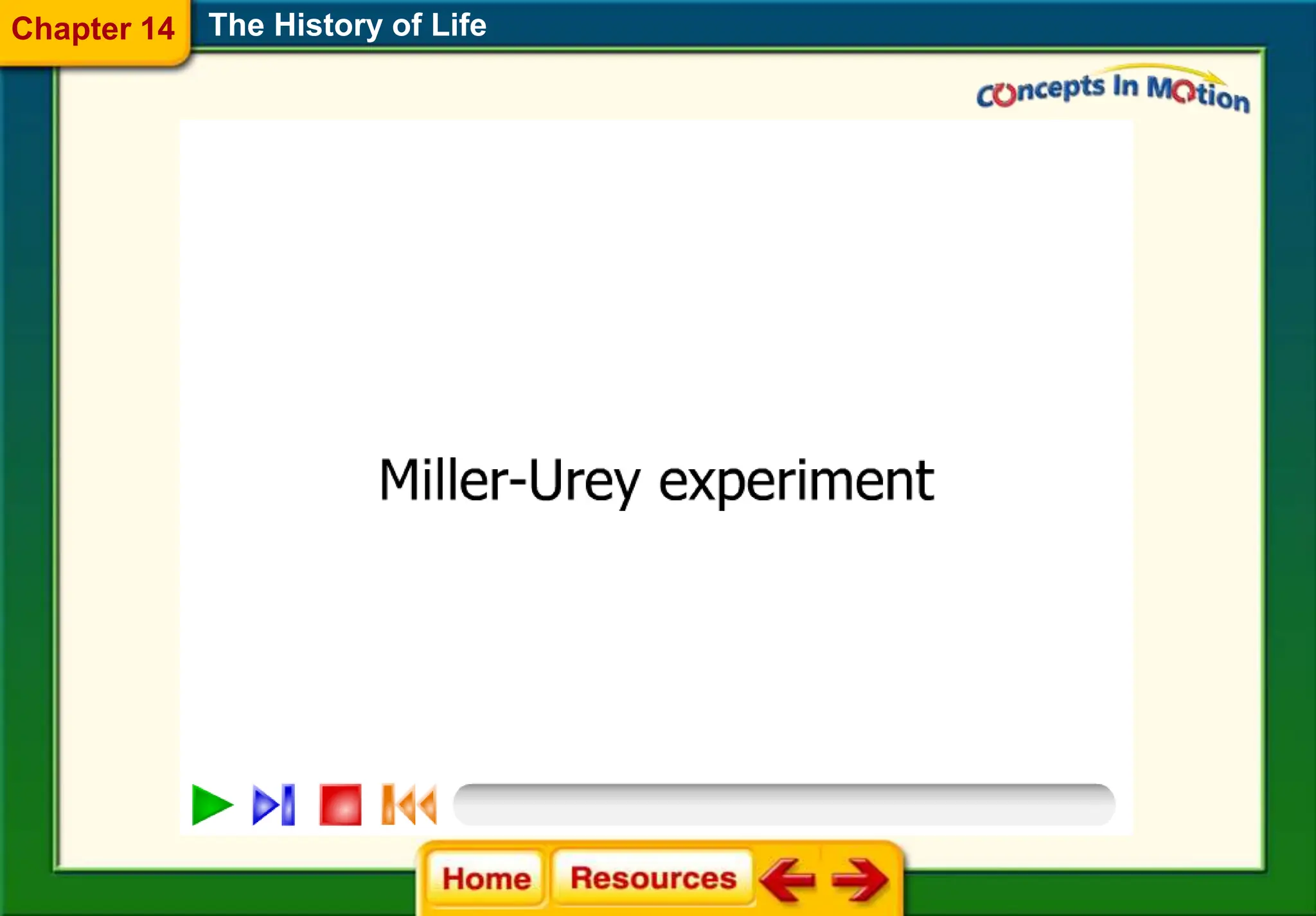 Chapter 14 The History of Life

Concepts In Motion

Miller-Urey experiment

Home Resources